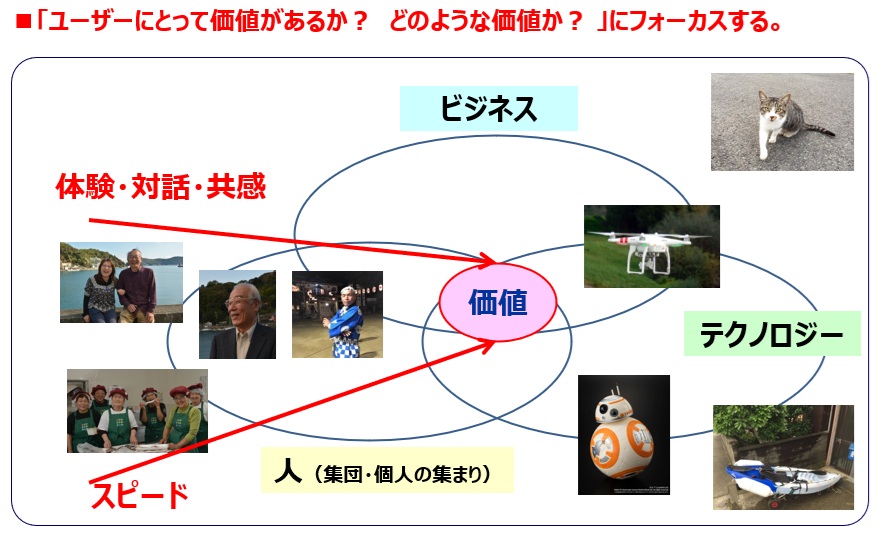 ■「ユーザーにとって価値があるか？　どのような価値か？　」にフォーカスする。

ビジネス

体験・対話・共感

価値

テクノロジー

人（集団・個人の集まり）

スピード